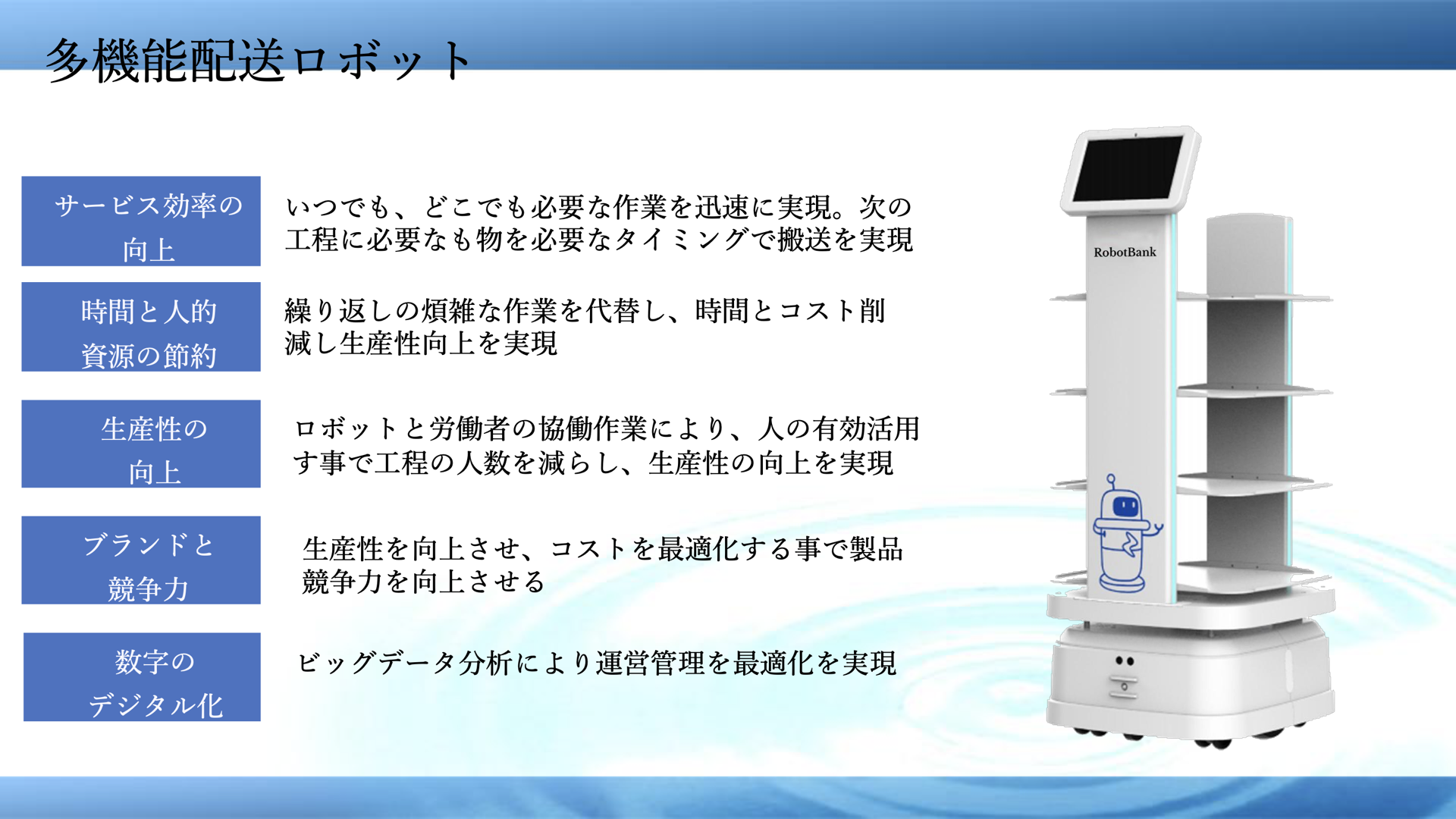 多機能配送ロボット

サービス効率の向上

いつでも、どこでも必要な作業を迅速に実現。次の工程に必要なも物を必要なタイミングで搬送を実現

時間と人的資源の節約

繰り返しの煩雑な作業を代替し、時間とコスト削減し生産性向上を実現

生産性の向上

ロボットと労働者の協働作業により、人の有効活用す事で工程の人数を減らし、生産性の向上を実現

ブランドと競争力

生産性を向上させ、コストを最適化する事で製品競争力を向上させる

数字のデジタル化

ビッグデータ分析により運営管理を最適化を実現

RobotBank